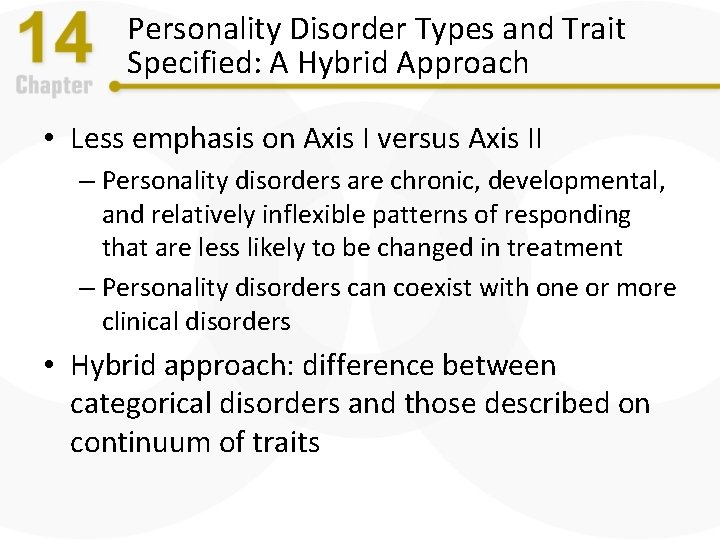 14
Chapter

Personality Disorder Types and Trait Specified: A Hybrid Approach

• Less emphasis on Axis I versus Axis II
– Personality disorders are chronic, developmental, and relatively inflexible patterns of responding that are less likely to be changed in treatment
– Personality disorders can coexist with one or more clinical disorders
• Hybrid approach: difference between categorical disorders and those described on continuum of traits